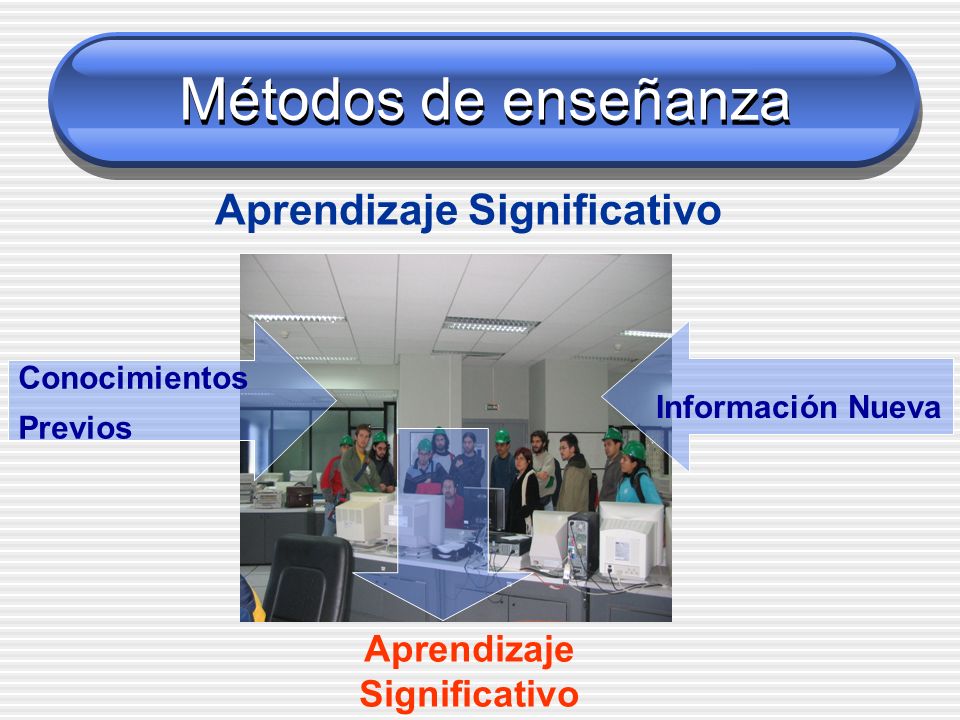 Métodos de enseñanza

Aprendizaje Significativo

Conocimientos Previos

Información Nueva

Aprendizaje Significativo